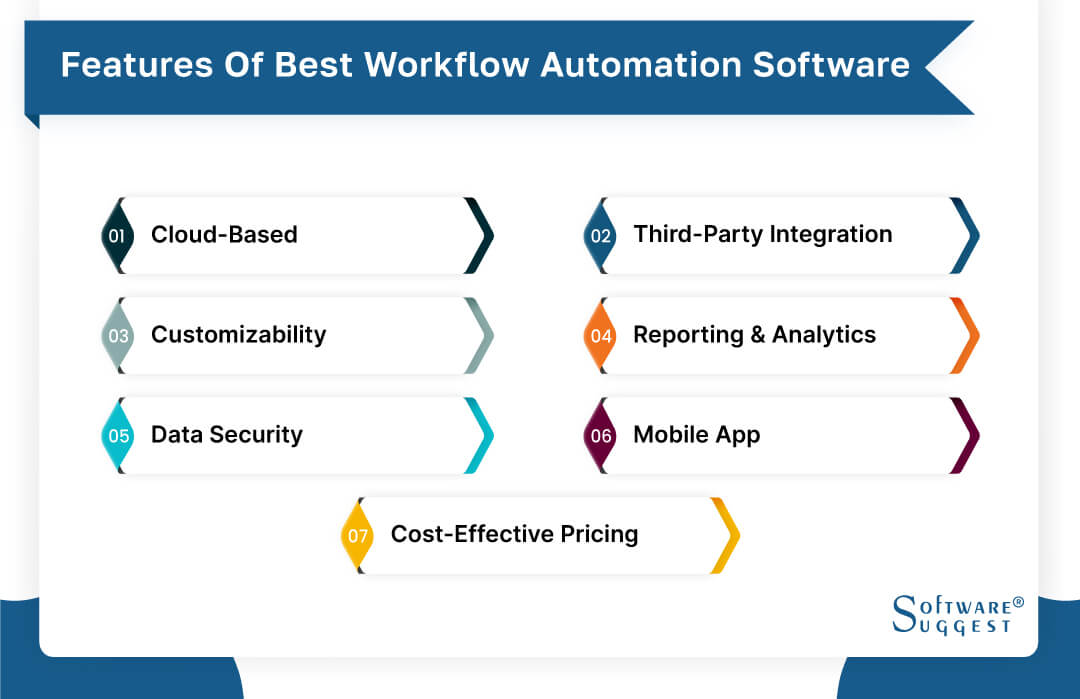 Features Of Best Workflow Automation Software

01 Cloud-Based

02 Third-Party Integration

03 Customizability

04 Reporting & Analytics

05 Data Security

06 Mobile App

07 Cost-Effective Pricing

SOFTWARE® SUGGEST